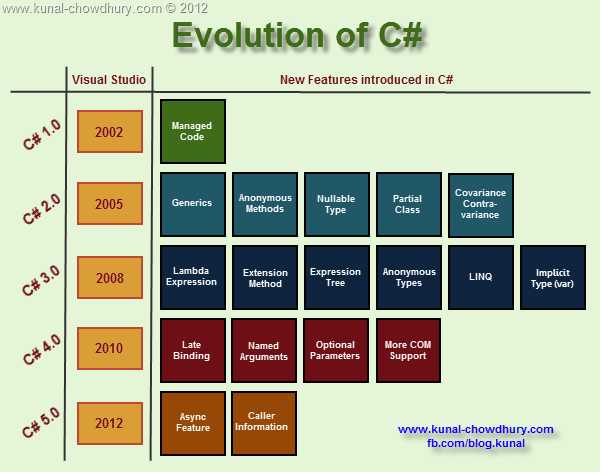 www.kunal-chowdhury.com © 2012

Evolution of C#

| | Visual Studio | New Features introduced in C# | | | | | |
|---|---|---|---|---|---|---|---|
| C# 1.0 | 2002 | Managed Code | | | | | |
| C# 2.0 | 2005 | Generics | Anonymous Methods | Nullable Type | Partial Class | Covariance Contra-variance | |
| C# 3.0 | 2008 | Lambda Expression | Extension Method | Expression Tree | Anonymous Types | LINQ | Implicit Type (var) |
| C# 4.0 | 2010 | Late Binding | Named Arguments | Optional Parameters | More COM Support | | |
| C# 5.0 | 2012 | Async Feature | Caller Information | | | | |

www.kunal-chowdhury.com
fb.com/blog.kunal